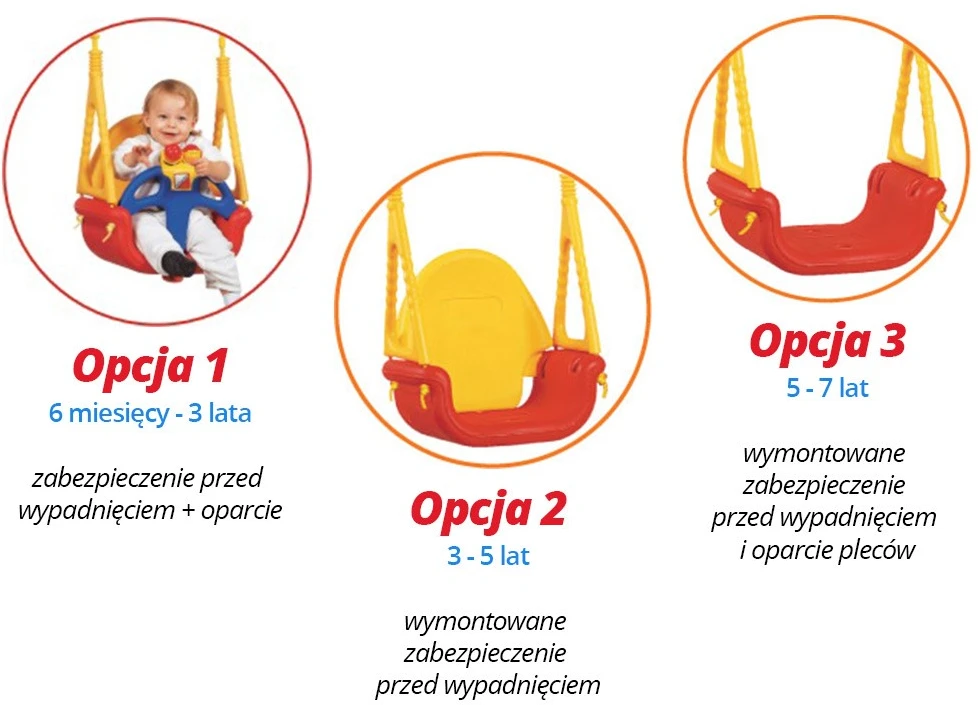 Opcja 1
6 miesięcy - 3 lata

zabezpieczenie przed wypadnięciem + oparcie

Opcja 2
3 - 5 lat

wymontowane zabezpieczenie przed wypadnięciem

Opcja 3
5 - 7 lat

wymontowane zabezpieczenie przed wypadnięciem i oparcie pleców